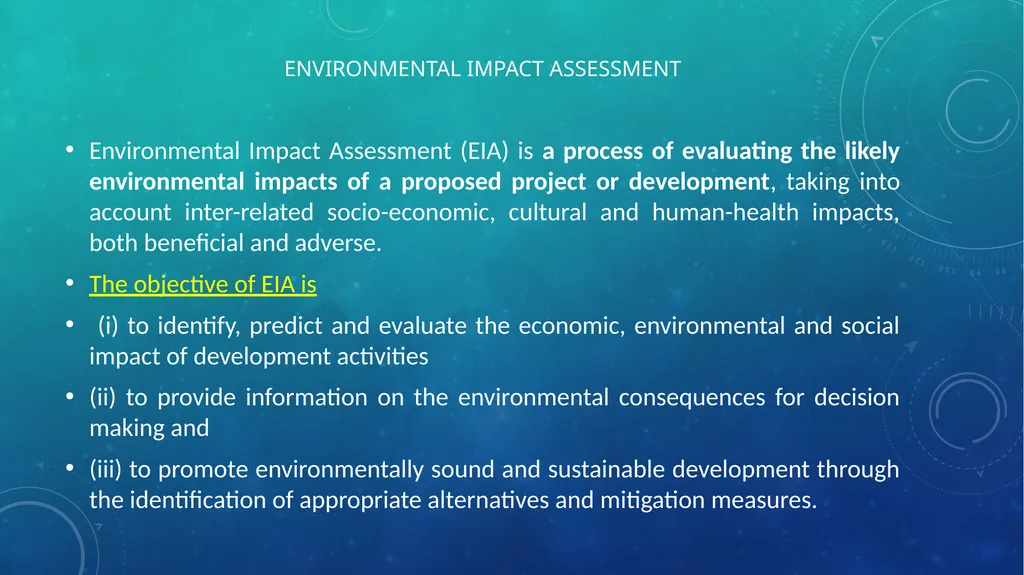 ENVIRONMENTAL IMPACT ASSESSMENT

• Environmental Impact Assessment (EIA) is a process of evaluating the likely environmental impacts of a proposed project or development, taking into account inter-related socio-economic, cultural and human-health impacts, both beneficial and adverse.

• The objective of EIA is

• (i) to identify, predict and evaluate the economic, environmental and social impact of development activities

• (ii) to provide information on the environmental consequences for decision making and

• (iii) to promote environmentally sound and sustainable development through the identification of appropriate alternatives and mitigation measures.